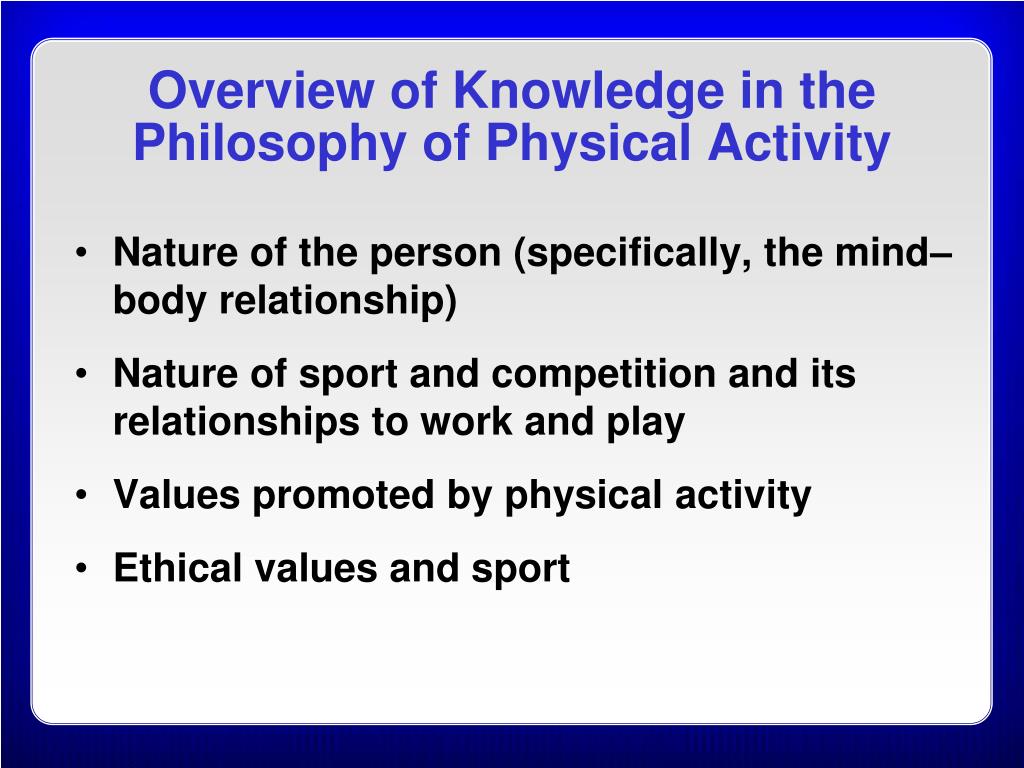 Overview of Knowledge in the Philosophy of Physical Activity

• Nature of the person (specifically, the mind–body relationship)
• Nature of sport and competition and its relationships to work and play
• Values promoted by physical activity
• Ethical values and sport